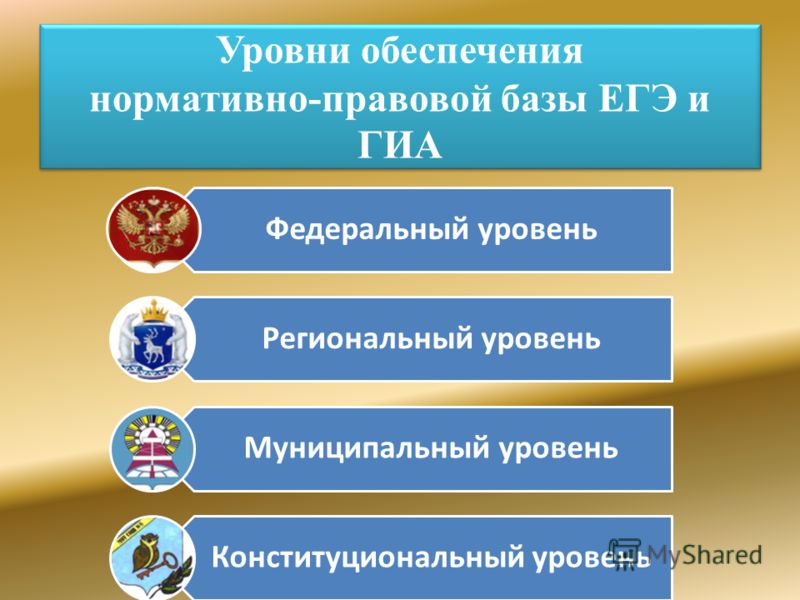 Уровни обеспечения нормативно-правовой базы ЕГЭ и ГИА

Федеральный уровень

Региональный уровень

Муниципальный уровень

Конституциональный уровень

MyShared